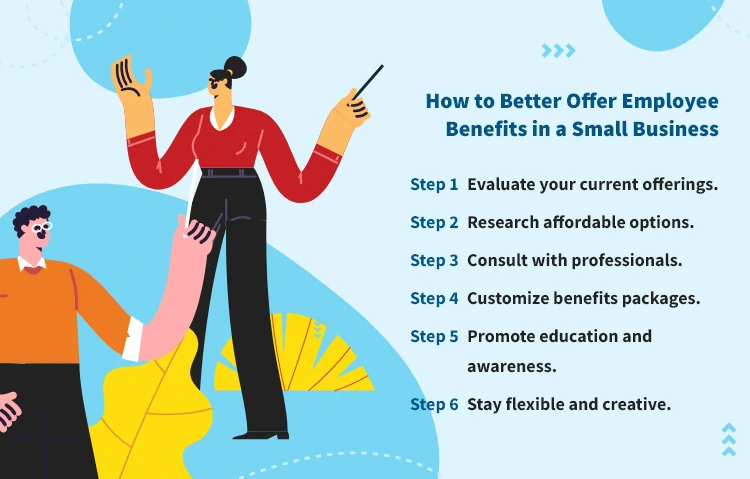 How to Better Offer Employee Benefits in a Small Business

Step 1 Evaluate your current offerings.

Step 2 Research affordable options.

Step 3 Consult with professionals.

Step 4 Customize benefits packages.

Step 5 Promote education and awareness.

Step 6 Stay flexible and creative.